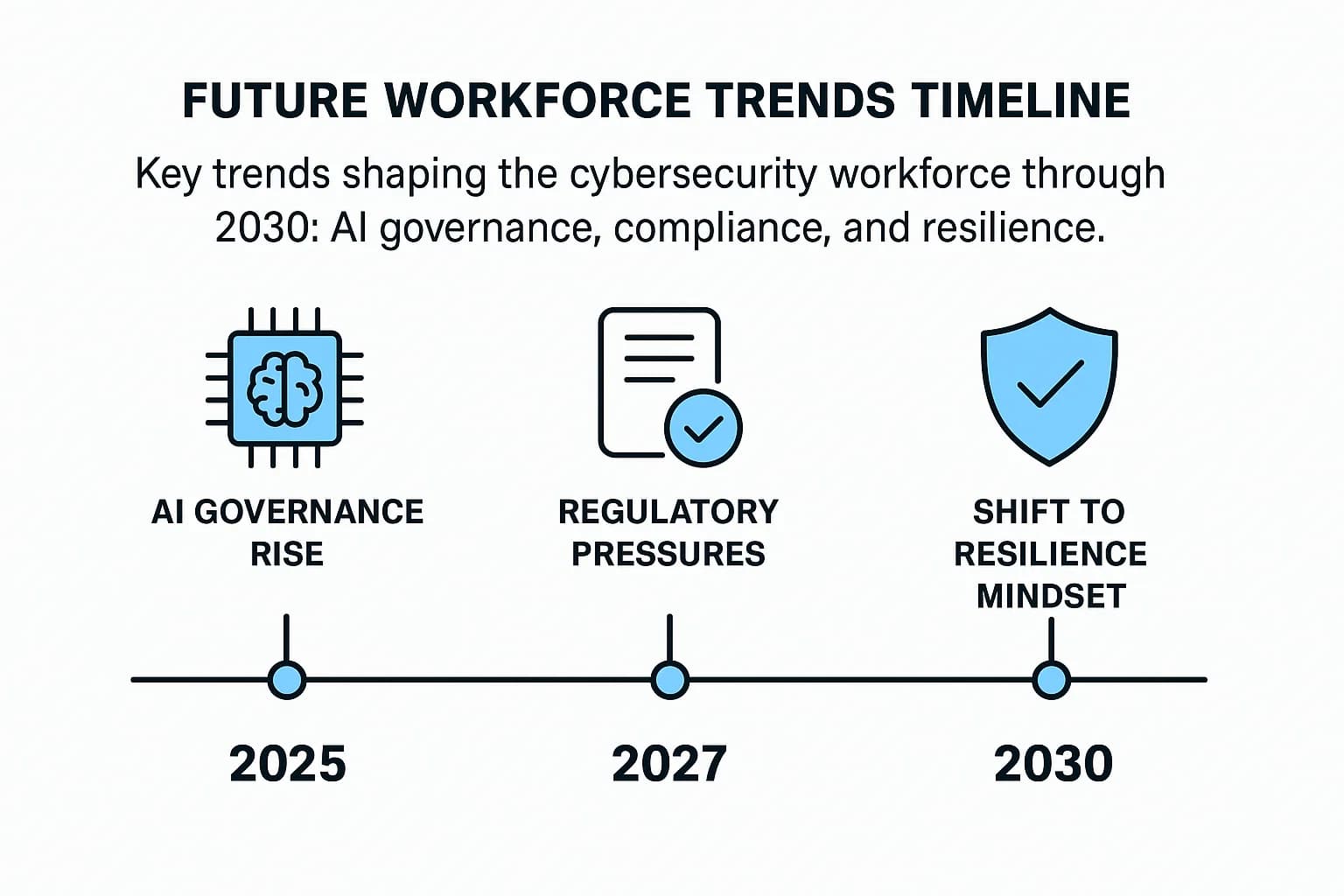 FUTURE WORKFORCE TRENDS TIMELINE

Key trends shaping the cybersecurity workforce through 2030: AI governance, compliance, and resilience.

AI GOVERNANCE RISE

REGULATORY PRESSURES

SHIFT TO RESILIENCE MINDSET

2025

2027

2030